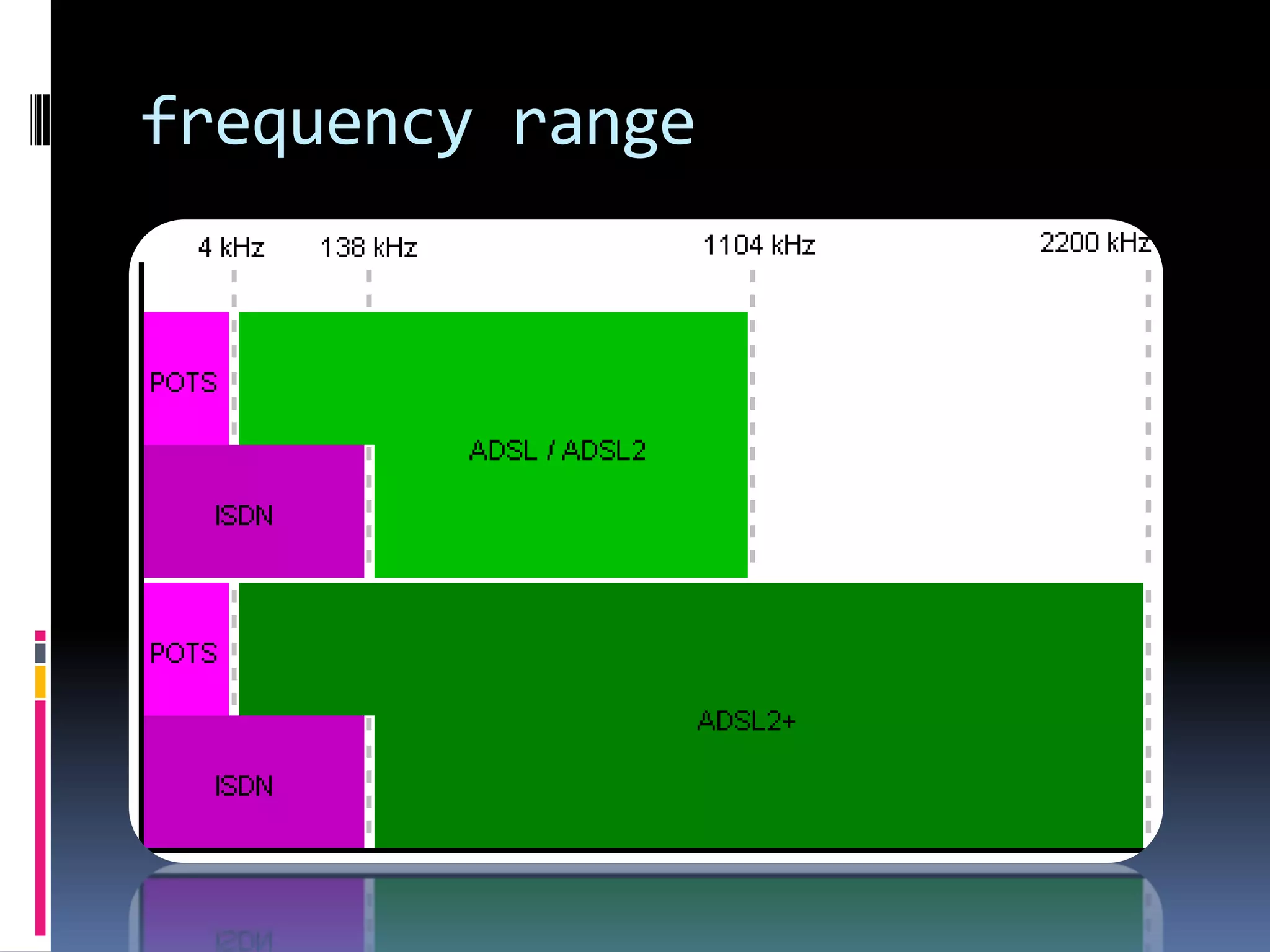 frequency range

4 kHz 138 kHz 1104 kHz 2200 kHz

POTS

ADSL / ADSL2

ISDN

POTS

ADSL2+

ISDN